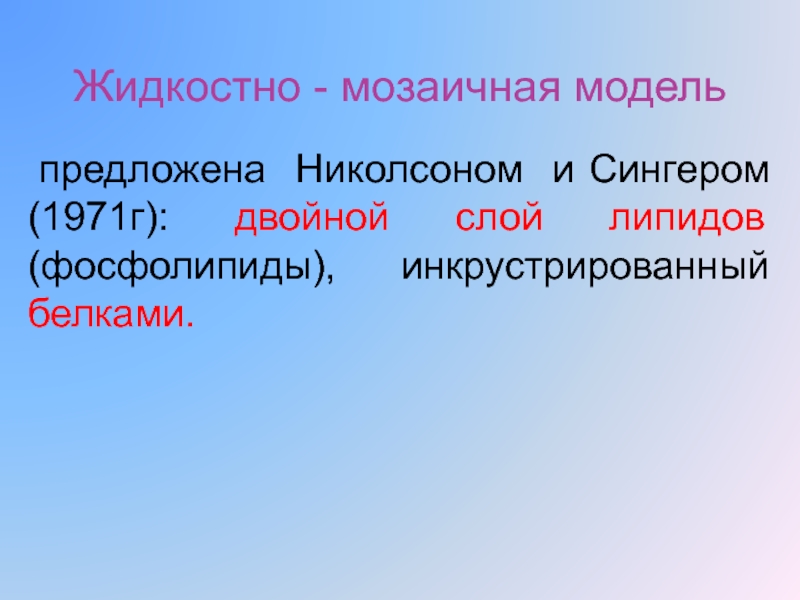 Жидкостно - мозаичная модель

предложена Николсоном и Сингером (1971г): двойной слой липидов (фосфолипиды), инкрустрированный белками.